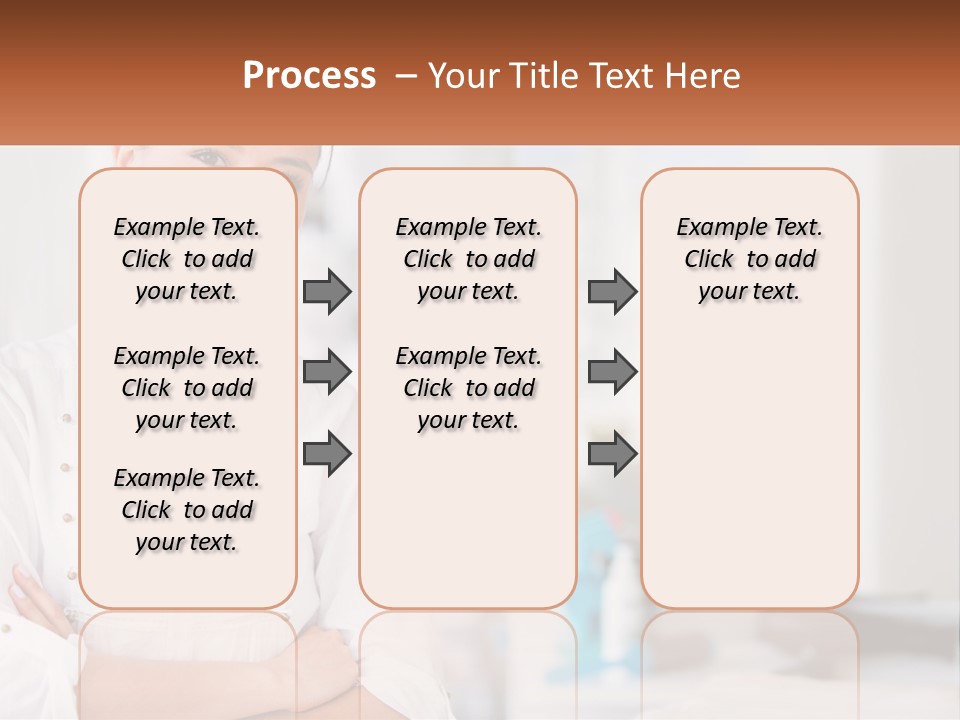 Process – Your Title Text Here

Example Text. Click to add your text.

Example Text. Click to add your text.

Example Text. Click to add your text.

Example Text. Click to add your text.

Example Text. Click to add your text.

Example Text. Click to add your text.